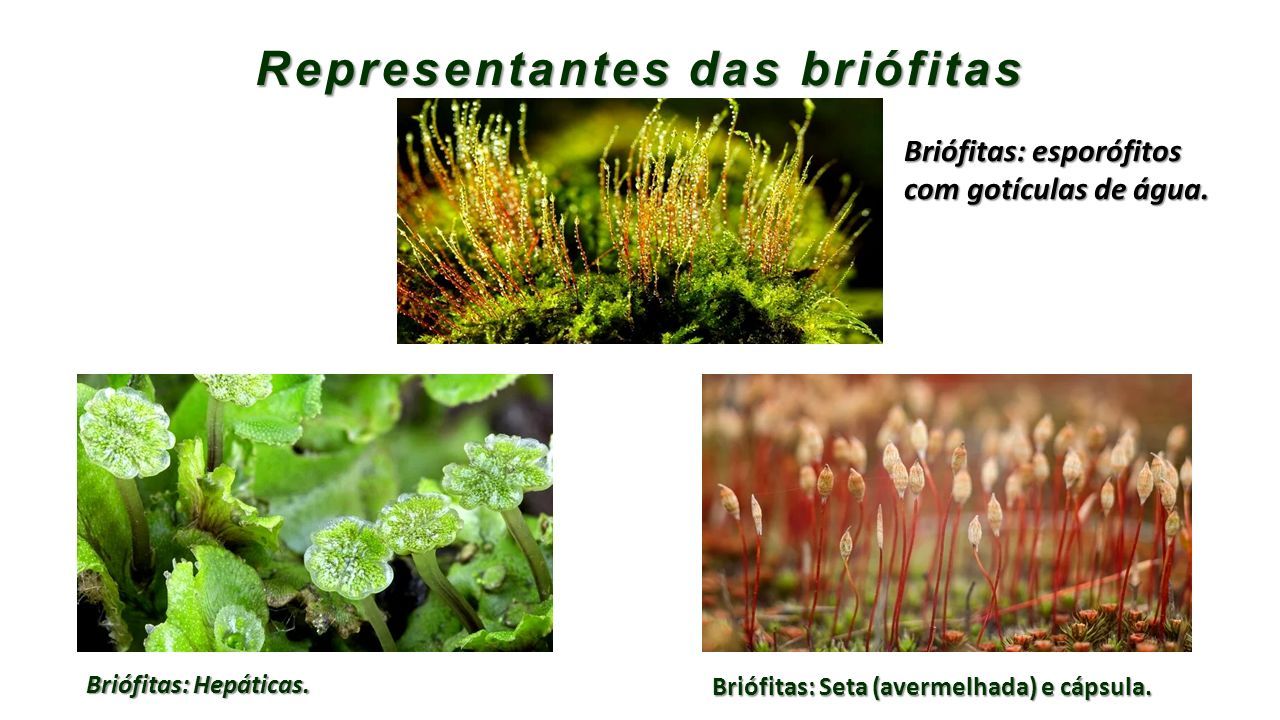 Representantes das briófitas

Briófitas: esporófitos com gotículas de água.

Briófitas: Hepáticas.

Briófitas: Seta (avermelhada) e cápsula.